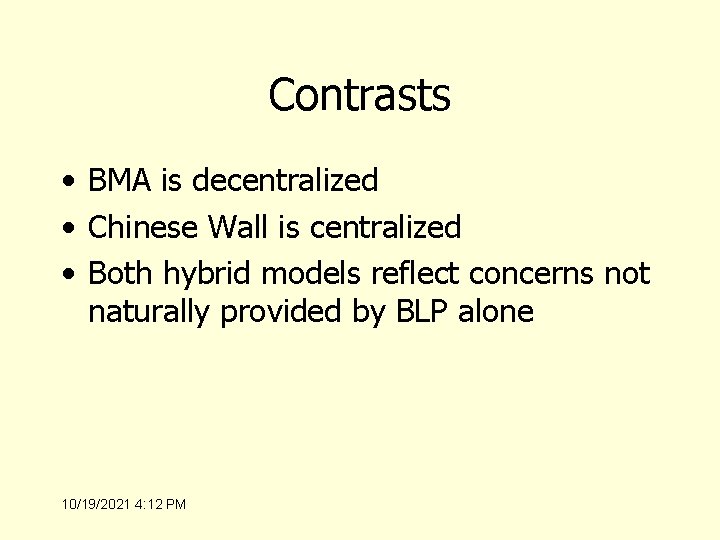 Contrasts

• BMA is decentralized
• Chinese Wall is centralized
• Both hybrid models reflect concerns not naturally provided by BLP alone

10/19/2021 4:12 PM